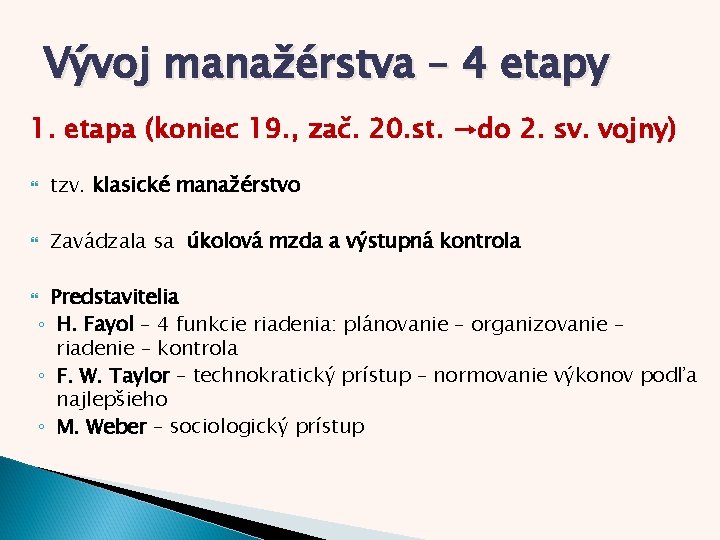 Vývoj manažérstva – 4 etapy

1. etapa (koniec 19., zač. 20.st. →do 2. sv. vojny)

tzv. klasické manažérstvo

Zavádzala sa úkolová mzda a výstupná kontrola

Predstavitelia
◦ H. Fayol – 4 funkcie riadenia: plánovanie – organizovanie – riadenie – kontrola
◦ F. W. Taylor – technokratický prístup – normovanie výkonov podľa najlepšieho
◦ M. Weber – sociologický prístup